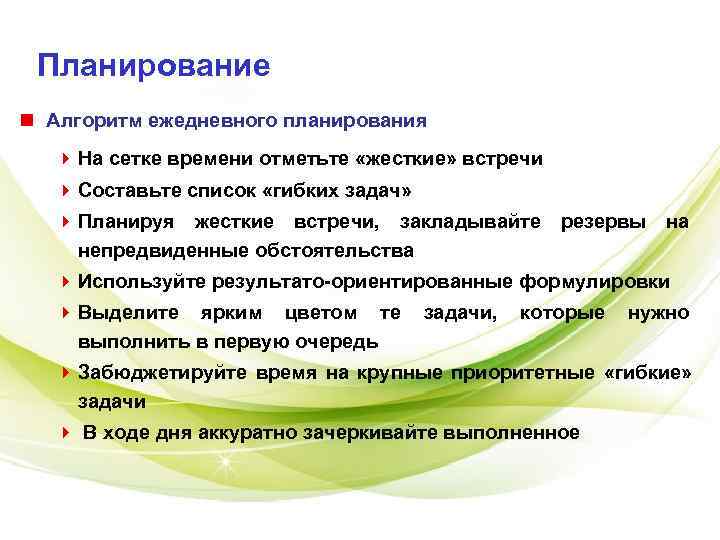 Планирование

Алгоритм ежедневного планирования

На сетке времени отметьте «жесткие» встречи

Составьте список «гибких задач»

Планируя жесткие встречи, закладывайте резервы на непредвиденные обстоятельства

Используйте результато-ориентированные формулировки

Выделите ярким цветом те задачи, которые нужно выполнить в первую очередь

Забюджетируйте время на крупные приоритетные «гибкие» задачи

В ходе дня аккуратно зачеркивайте выполненное